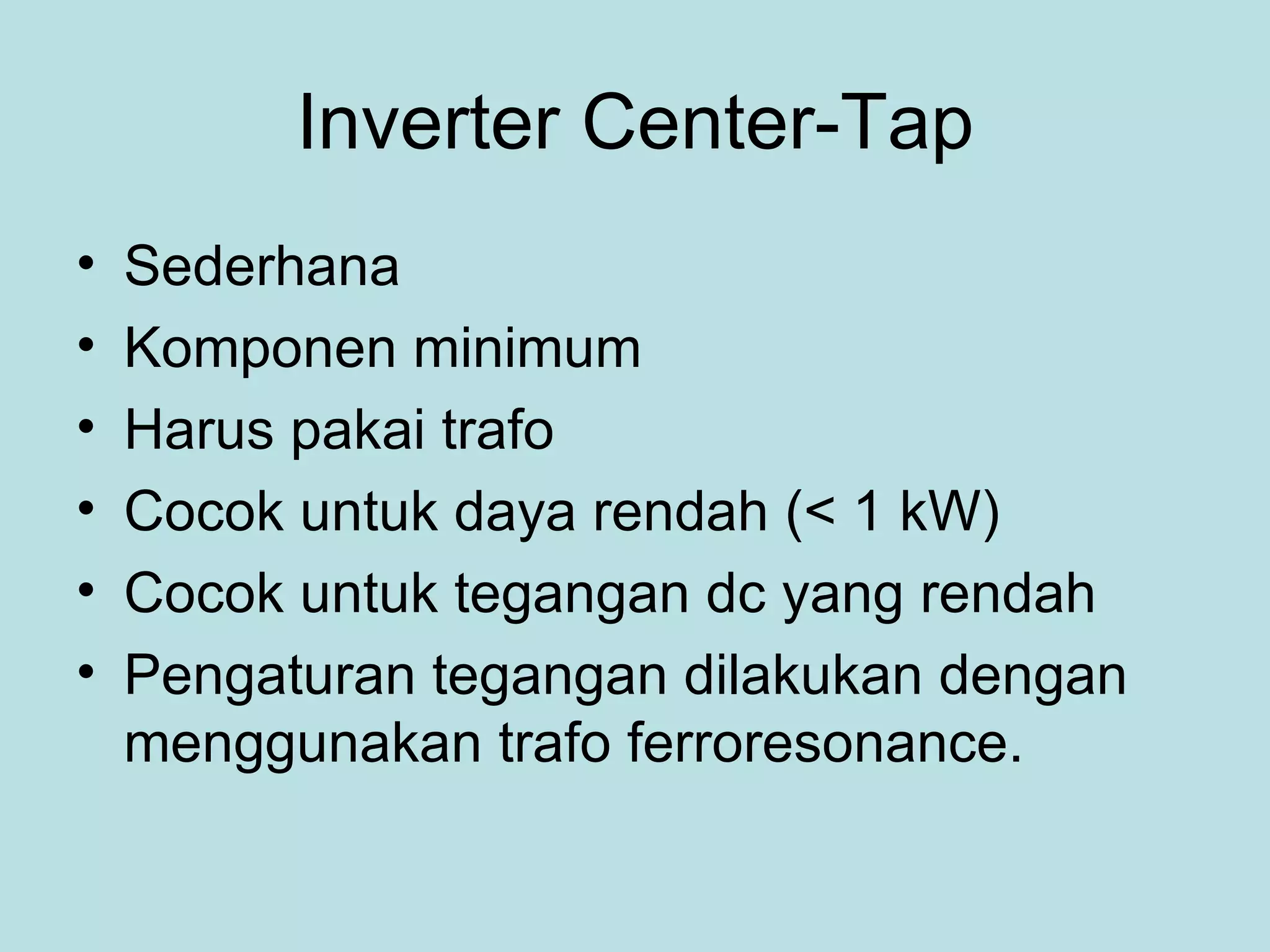 Inverter Center-Tap

• Sederhana
• Komponen minimum
• Harus pakai trafo
• Cocok untuk daya rendah (< 1 kW)
• Cocok untuk tegangan dc yang rendah
• Pengaturan tegangan dilakukan dengan menggunakan trafo ferroresonance.